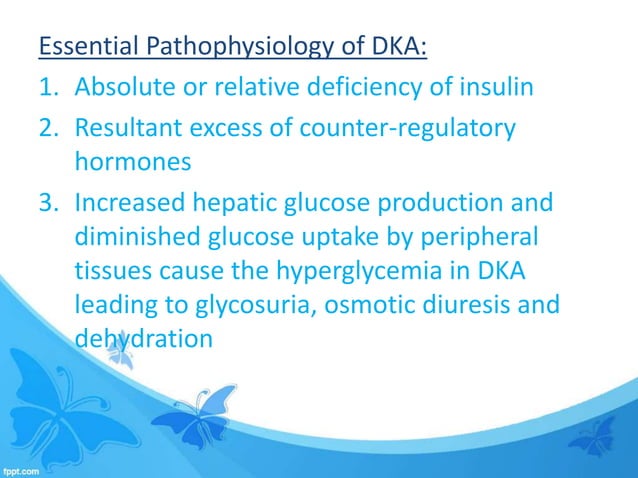 Essential Pathophysiology of DKA:

1. Absolute or relative deficiency of insulin
2. Resultant excess of counter-regulatory hormones
3. Increased hepatic glucose production and diminished glucose uptake by peripheral tissues cause the hyperglycemia in DKA leading to glycosuria, osmotic diuresis and dehydration

fppt.com